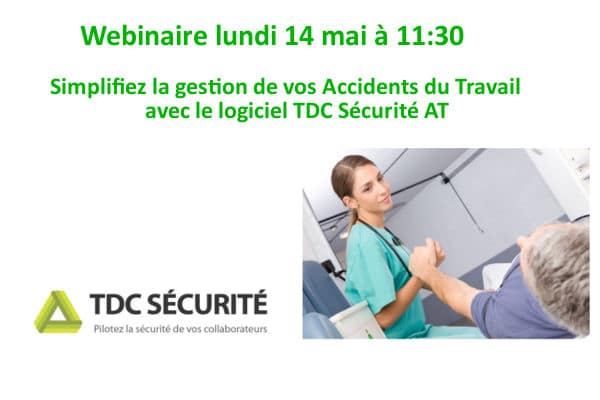 Webinaire lundi 14 mai à 11:30

Simplifiez la gestion de vos Accidents du Travail avec le logiciel TDC Sécurité AT

TDC SÉCURITÉ
Pilotez la sécurité de vos collaborateurs